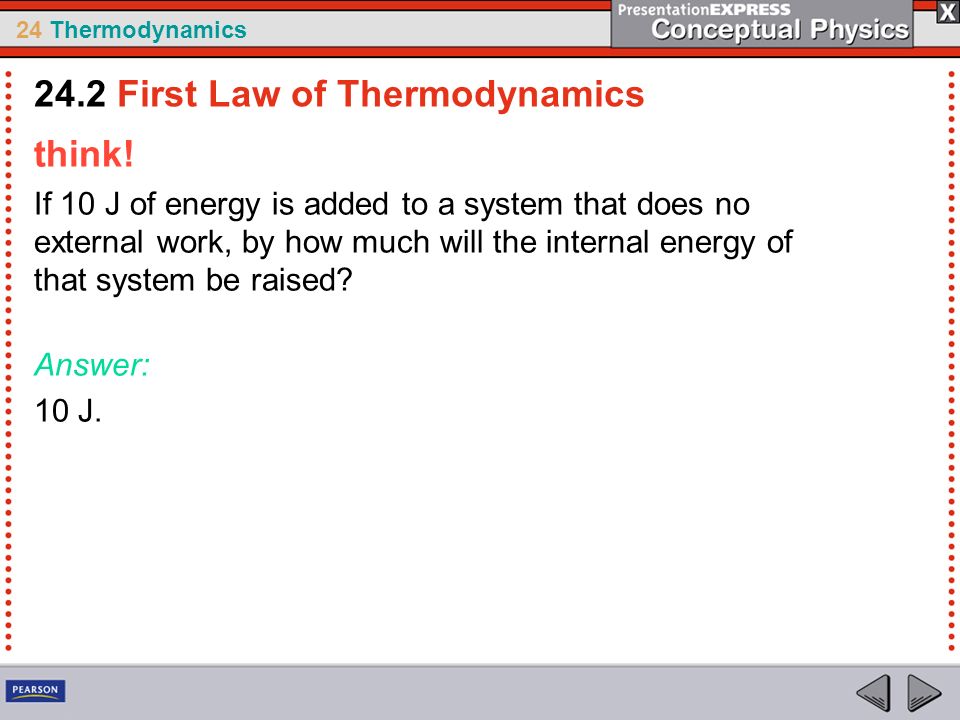 24 Thermodynamics

PresentationEXPRESS
Conceptual Physics

X

24.2 First Law of Thermodynamics

think!

If 10 J of energy is added to a system that does no external work, by how much will the internal energy of that system be raised?

Answer:

10 J.

PEARSON